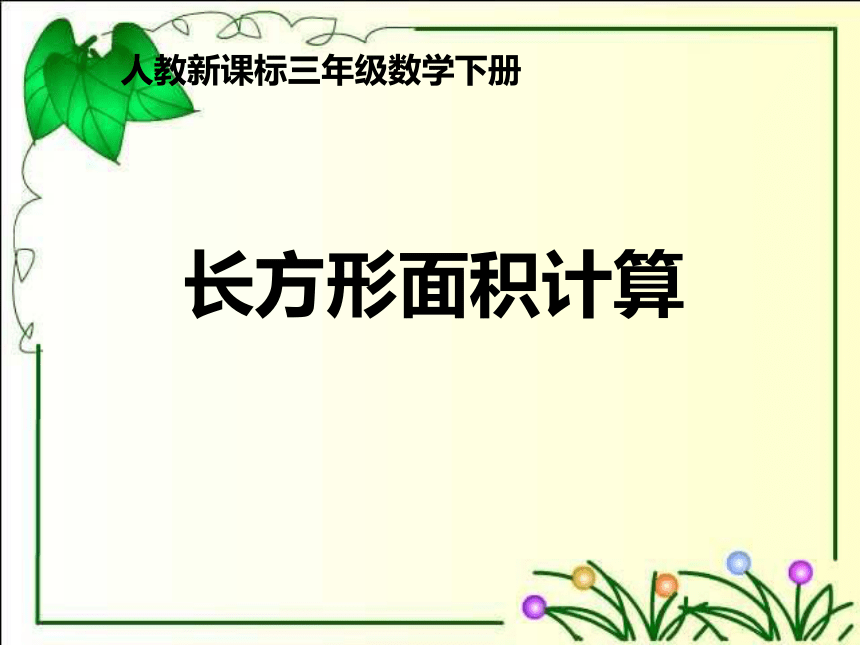 人教新课标三年级数学下册

长方形面积计算